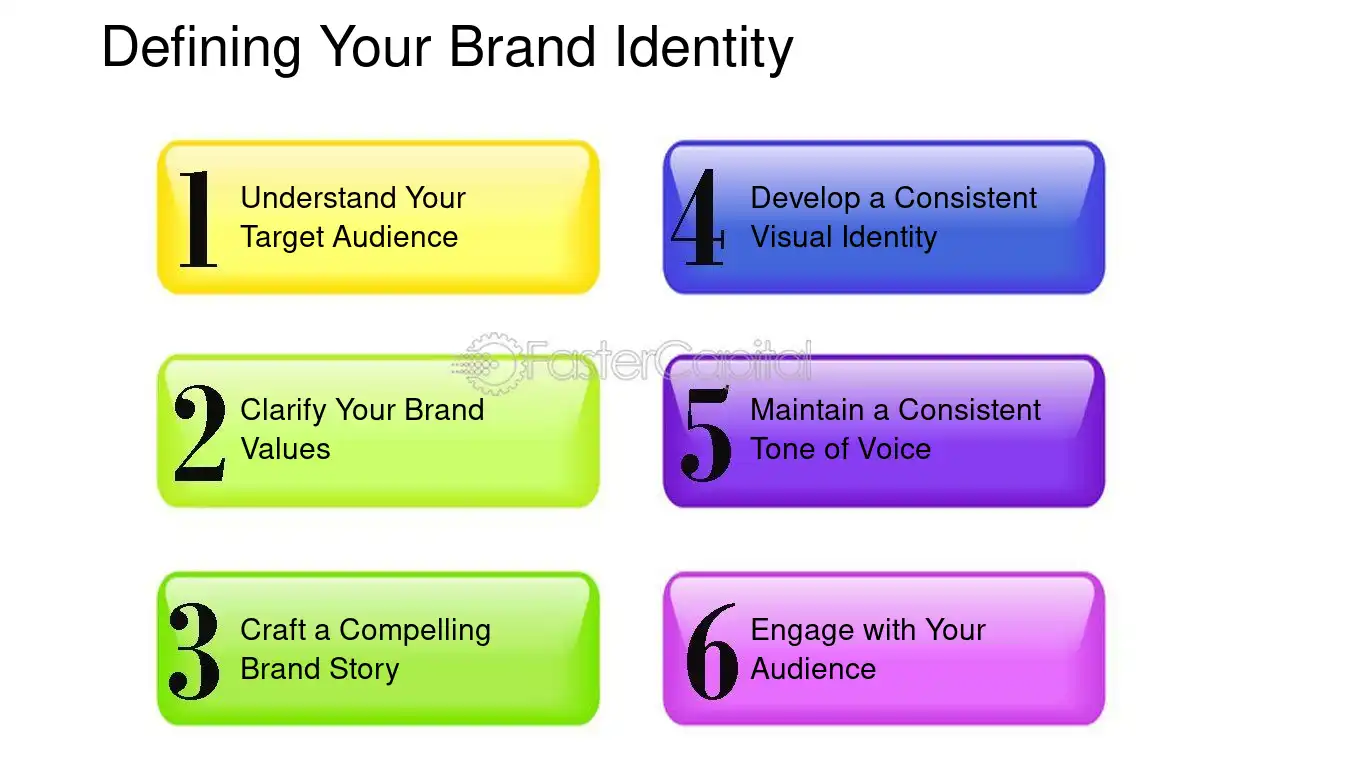 Defining Your Brand Identity

1 Understand Your Target Audience

2 Clarify Your Brand Values

3 Craft a Compelling Brand Story

4 Develop a Consistent Visual Identity

5 Maintain a Consistent Tone of Voice

6 Engage with Your Audience

FasterCapital